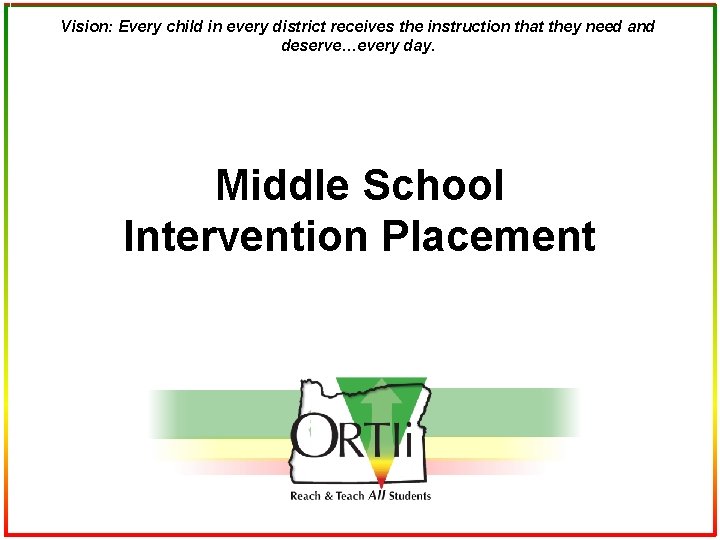 Vision: Every child in every district receives the instruction that they need and deserve…every day.

Middle School Intervention Placement

ORTIi

Reach & Teach All Students